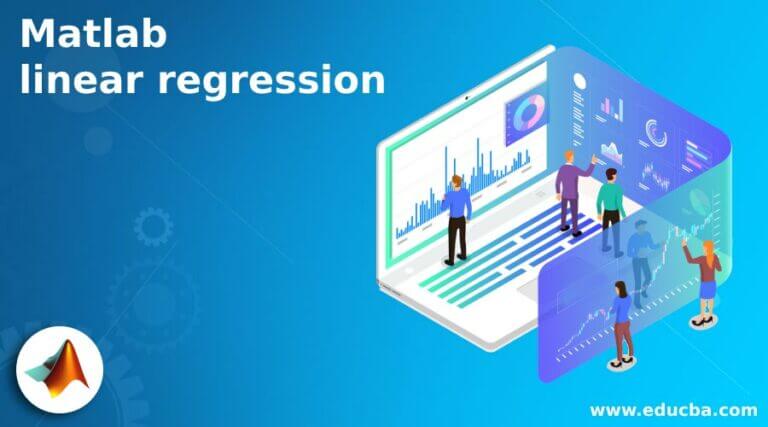 Matlab
linear regression

www.educba.com